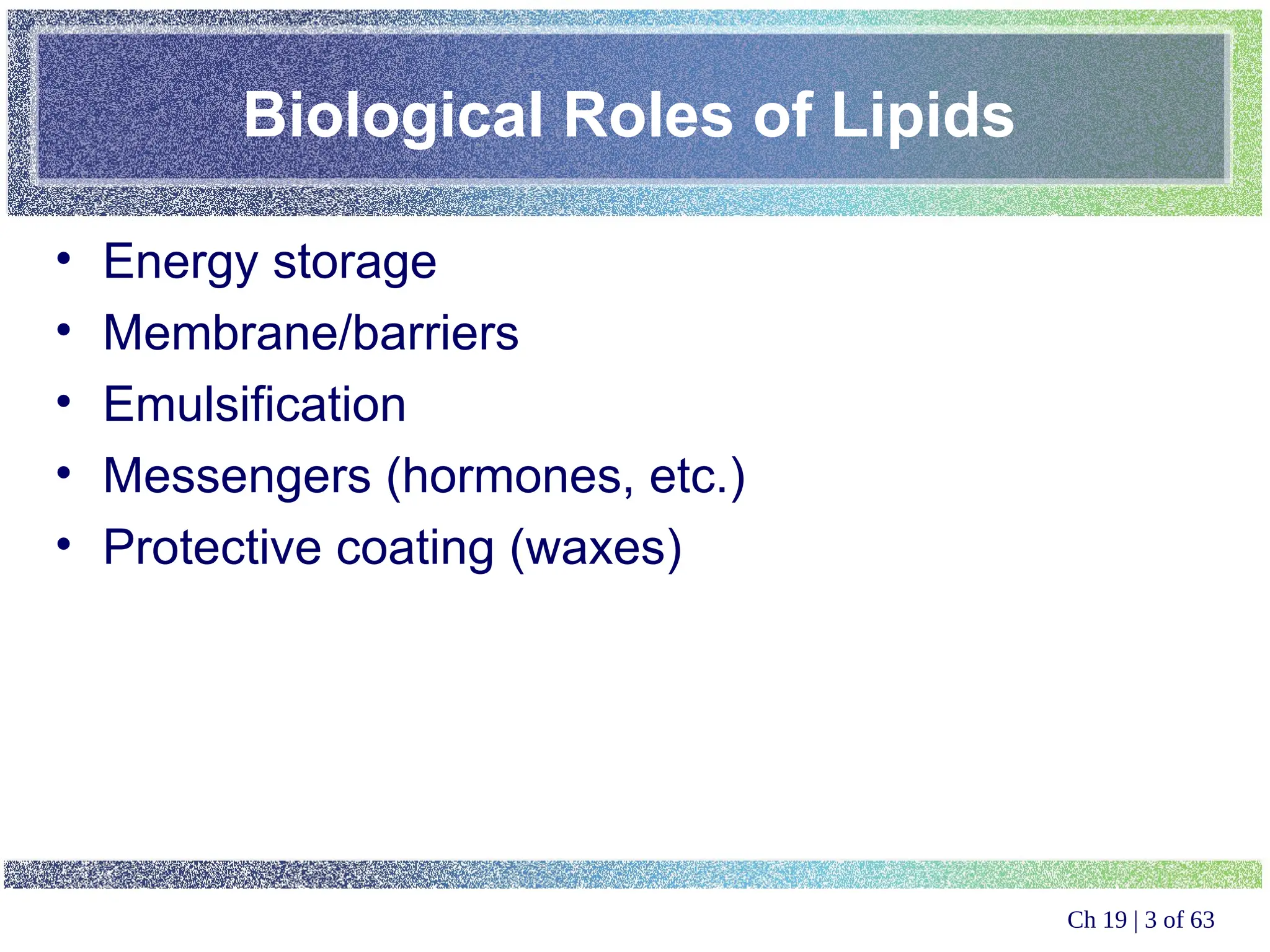 Biological Roles of Lipids

• Energy storage
• Membrane/barriers
• Emulsification
• Messengers (hormones, etc.)
• Protective coating (waxes)

Ch 19 | 3 of 63